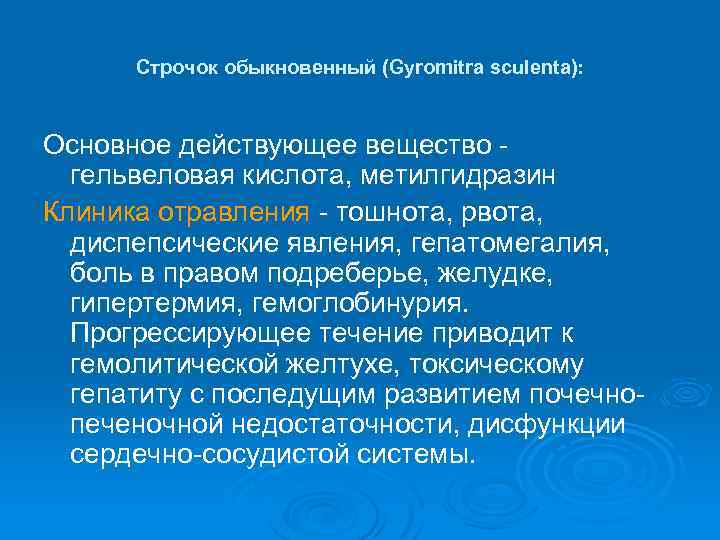 Строчок обыкновенный (Gyromitra sculenta):

Основное действующее вещество - гельвеловая кислота, метилгидразин

Клиника отравления - тошнота, рвота, диспепсические явления, гепатомегалия, боль в правом подреберье, желудке, гипертермия, гемоглобинурия. Прогрессирующее течение приводит к гемолитической желтухе, токсическому гепатиту с последущим развитием почечно-печеночной недостаточности, дисфункции сердечно-сосудистой системы.